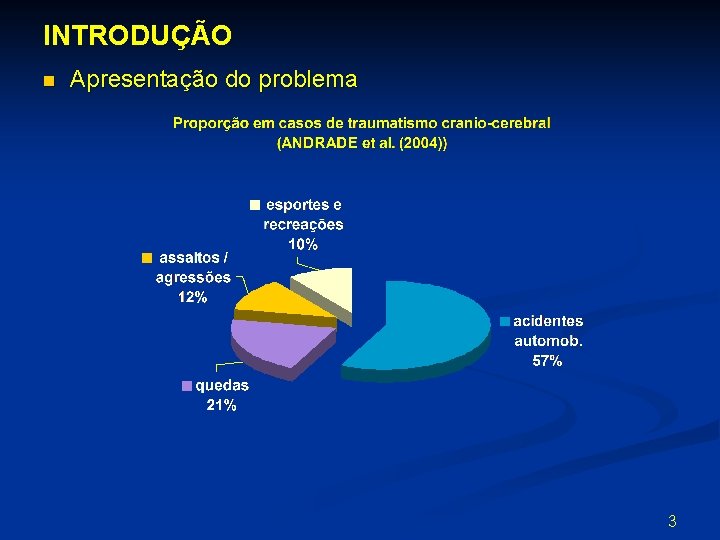 INTRODUÇÃO

Apresentação do problema

Proporção em casos de traumatismo cranio-cerebral
(ANDRADE et al. (2004))

esportes e recreações 10%

assaltos / agressões 12%

acidentes automob. 57%

quedas 21%

3